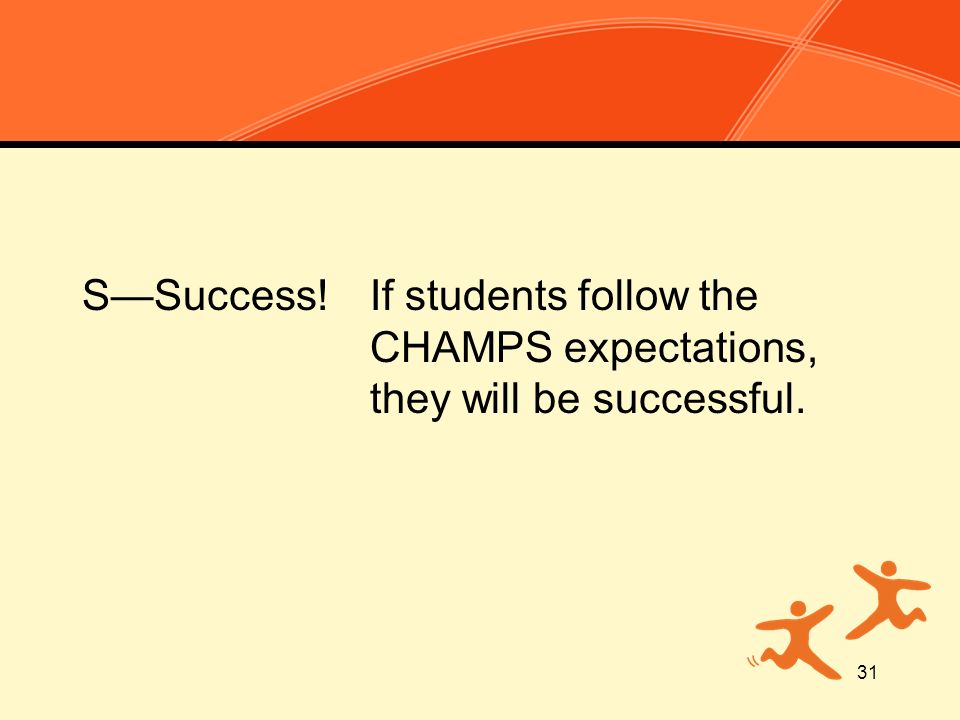 S—Success! If students follow the CHAMPS expectations, they will be successful.

31